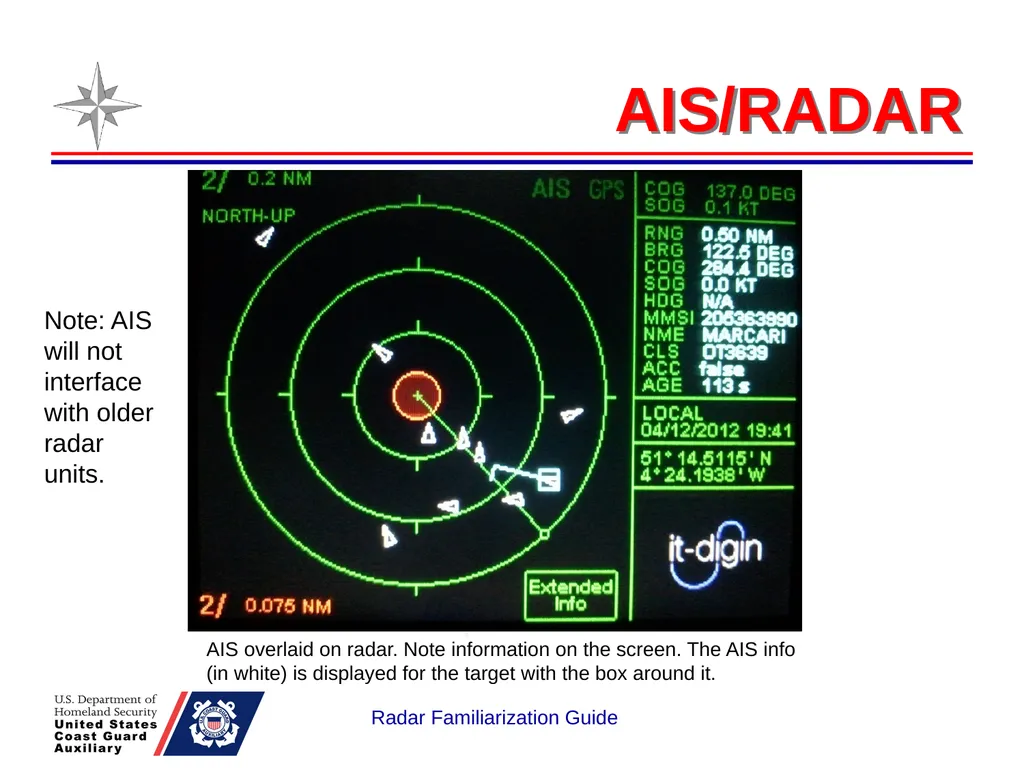 AIS/RADAR

Note: AIS will not interface with older radar units.

2/ 0.2 NM
NORTH-UP
AIS GPS
COG 137.0 DEG
SOG 0.1 KT
RNG 0.60 NM
BRG 122.5 DEG
COG 284.4 DEG
SOG 0.0 KT
HDG N/A
MMSI 205363990
NME MARCARI
CLS OT3639
ACC false
AGE 113 s
LOCAL
04/12/2012 19:41
51° 14.5115' N
4° 24.1938' W
it-digin
Extended Info
2/ 0.075 NM

AIS overlaid on radar. Note information on the screen. The AIS info (in white) is displayed for the target with the box around it.

U.S. Department of Homeland Security
United States Coast Guard Auxiliary

Radar Familiarization Guide